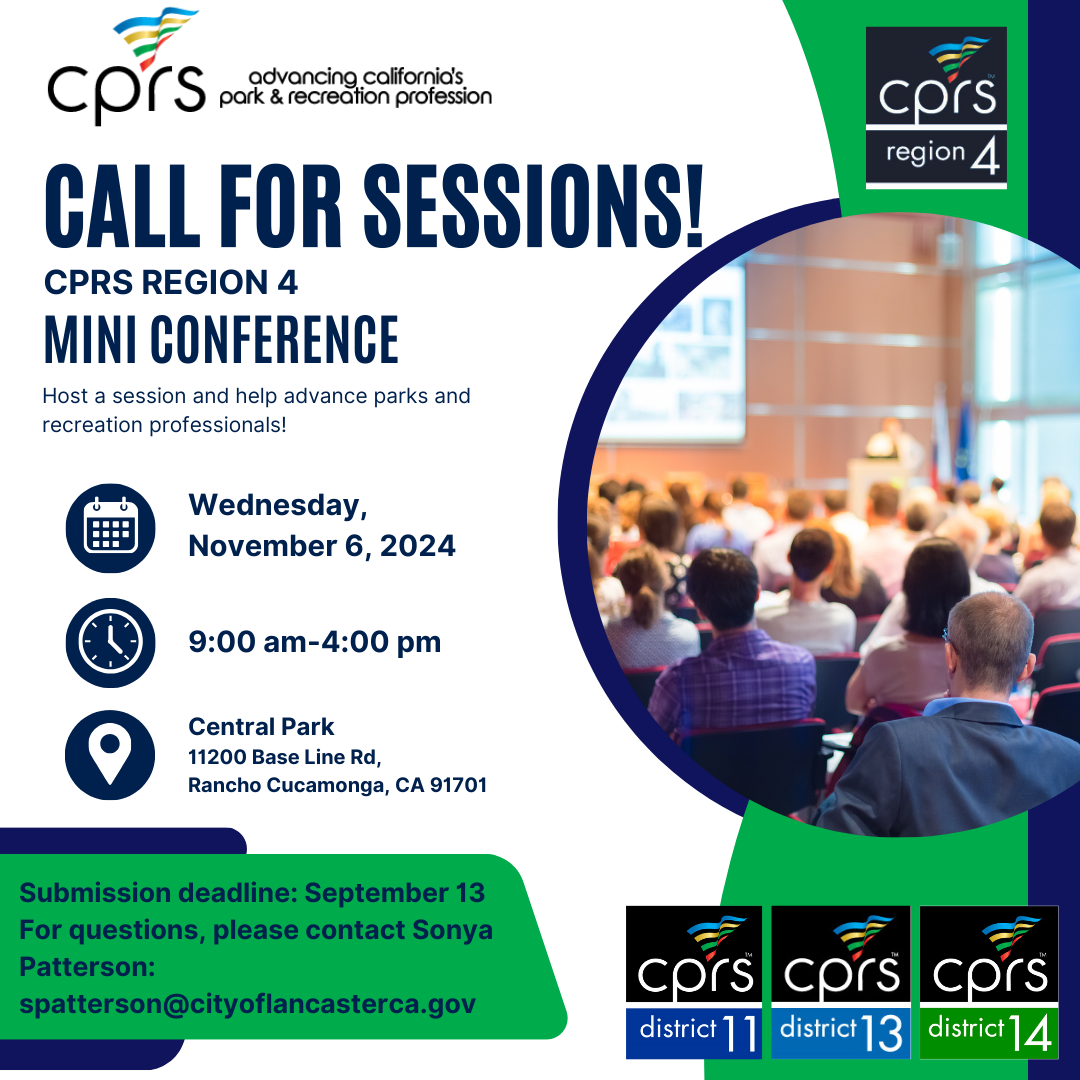 cprs advancing california's park & recreation profession

cprs region 4

CALL FOR SESSIONS!

CPRS REGION 4

MINI CONFERENCE

Host a session and help advance parks and recreation professionals!

Wednesday, November 6, 2024

9:00 am-4:00 pm

Central Park
11200 Base Line Rd,
Rancho Cucamonga, CA 91701

Submission deadline: September 13
For questions, please contact Sonya Patterson:
spatterson@cityoflancasterca.gov

cprs district 11

cprs district 13

cprs district 14